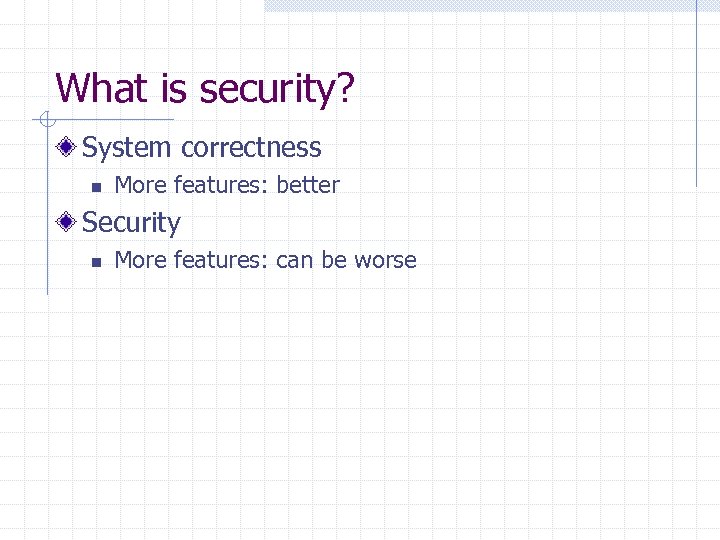 What is security?

System correctness

More features: better

Security

More features: can be worse